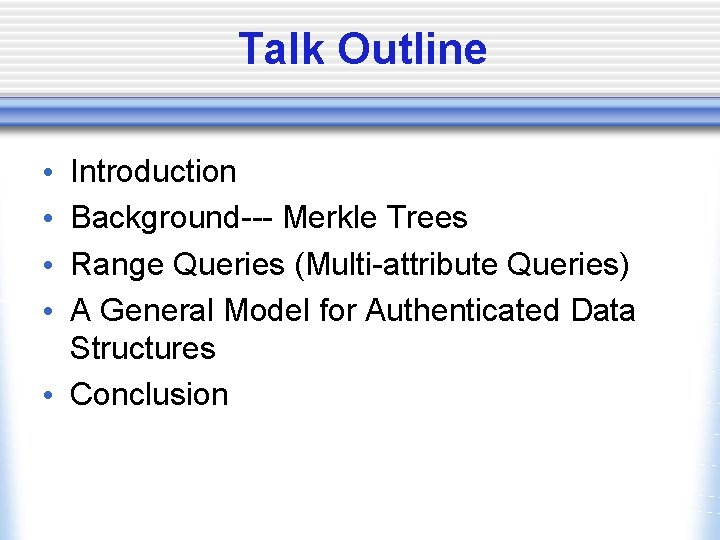 Talk Outline

• Introduction
• Background--- Merkle Trees
• Range Queries (Multi-attribute Queries)
• A General Model for Authenticated Data Structures
• Conclusion